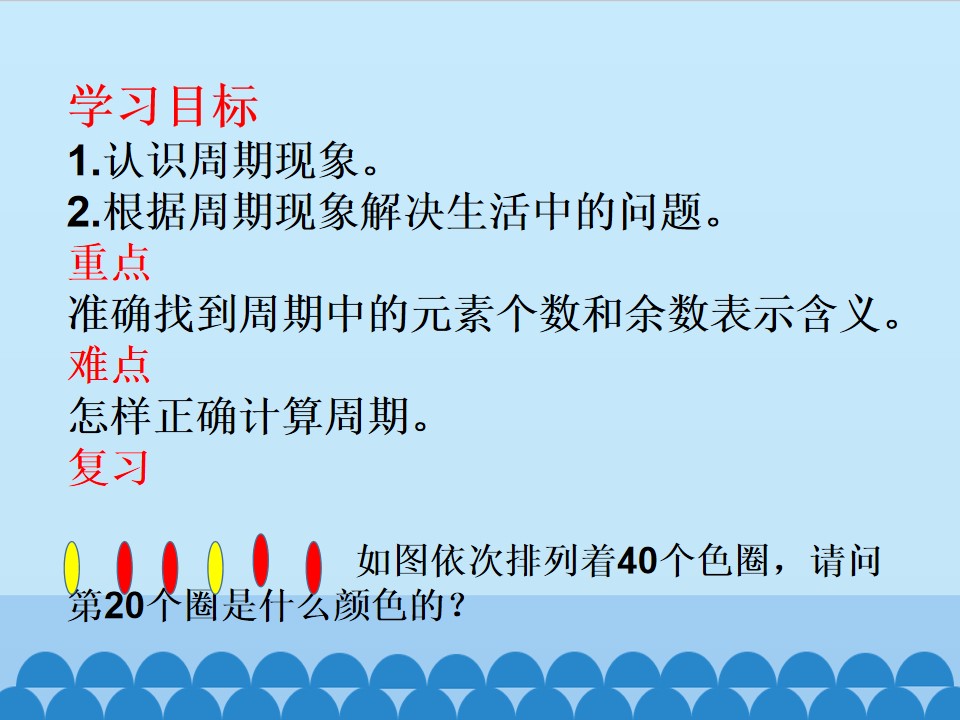 学习目标
1.认识周期现象。
2.根据周期现象解决生活中的问题。
重点
准确找到周期中的元素个数和余数表示含义。
难点
怎样正确计算周期。
复习

如图依次排列着40个色圈，请问第20个圈是什么颜色的？